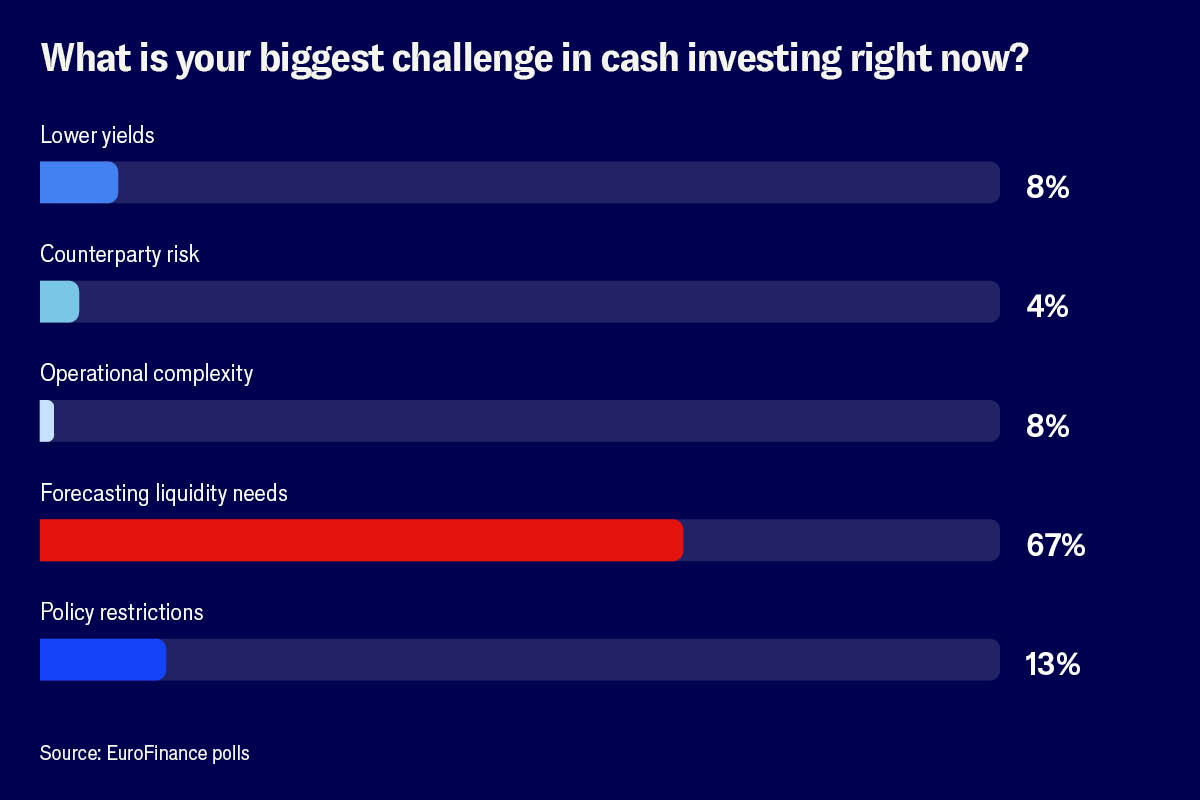 What is your biggest challenge in cash investing right now?

Lower yields

8%

Counterparty risk

4%

Operational complexity

8%

Forecasting liquidity needs

67%

Policy restrictions

13%

Source: EuroFinance polls